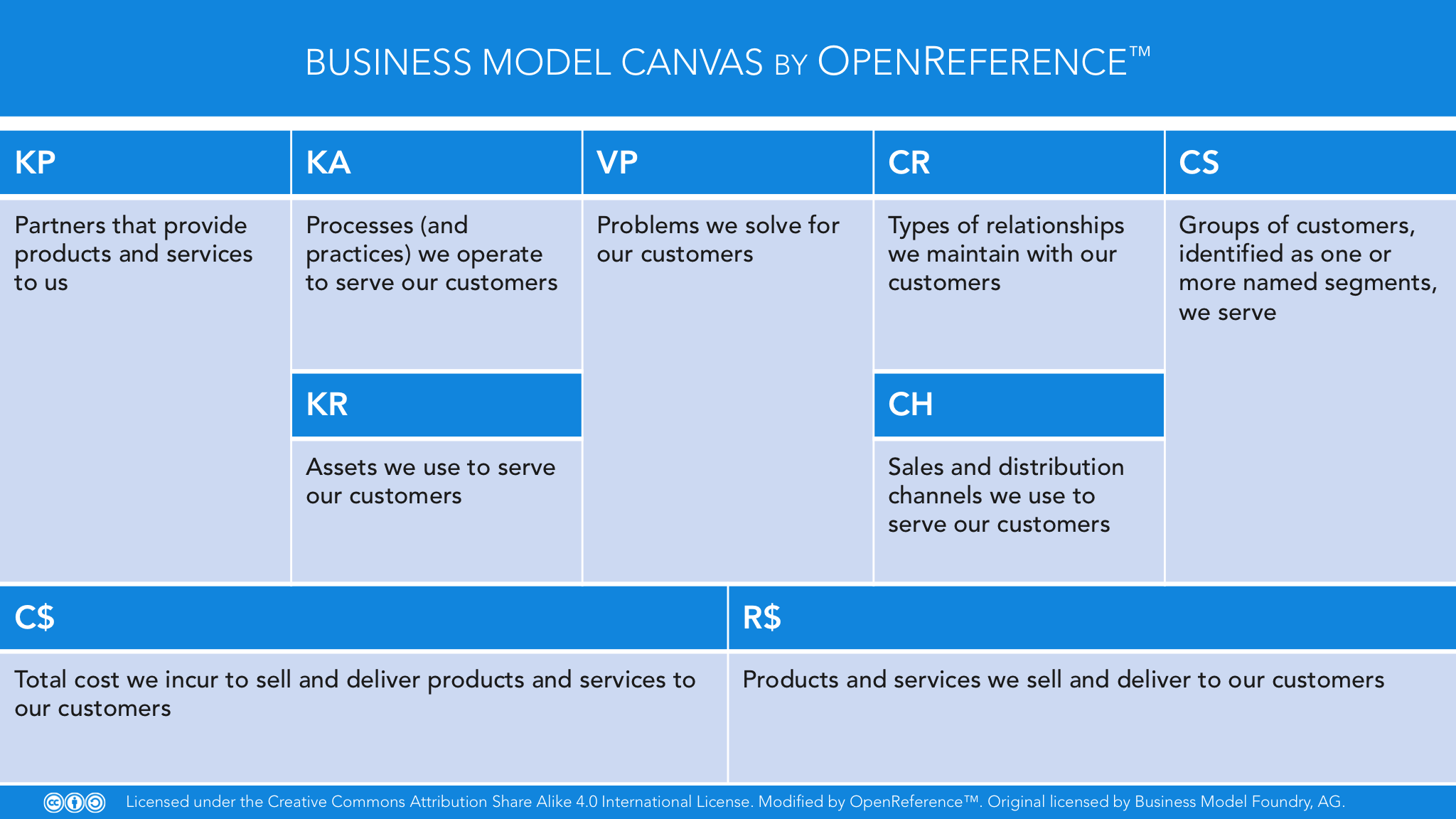 BUSINESS MODEL CANVAS BY OPENREFERENCE™

KP

Partners that provide products and services to us

KA

Processes (and practices) we operate to serve our customers

KR

Assets we use to serve our customers

VP

Problems we solve for our customers

CR

Types of relationships we maintain with our customers

CH

Sales and distribution channels we use to serve our customers

CS

Groups of customers, identified as one or more named segments, we serve

C$

Total cost we incur to sell and deliver products and services to our customers

R$

Products and services we sell and deliver to our customers

Licensed under the Creative Commons Attribution Share Alike 4.0 International License. Modified by OpenReference™. Original licensed by Business Model Foundry, AG.